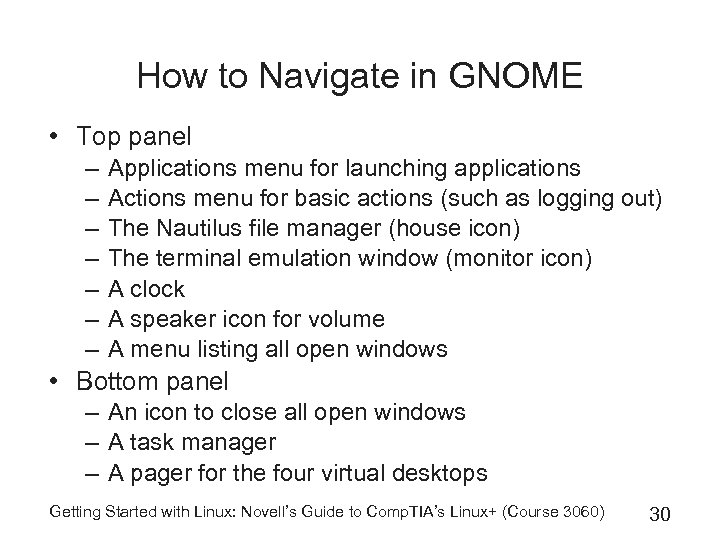 How to Navigate in GNOME

• Top panel
– Applications menu for launching applications
– Actions menu for basic actions (such as logging out)
– The Nautilus file manager (house icon)
– The terminal emulation window (monitor icon)
– A clock
– A speaker icon for volume
– A menu listing all open windows
• Bottom panel
– An icon to close all open windows
– A task manager
– A pager for the four virtual desktops

Getting Started with Linux: Novell's Guide to CompTIA's Linux+ (Course 3060) 30